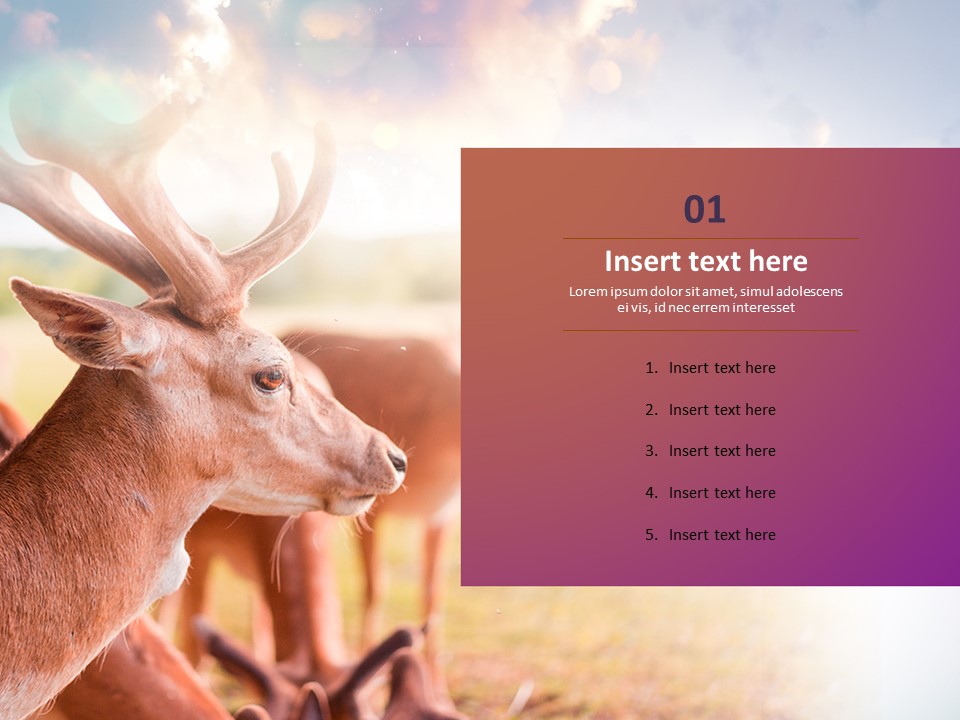 01

Insert text here

Lorem ipsum dolor sit amet, simul adolescens ei vis, id nec errem interesset

1. Insert text here
2. Insert text here
3. Insert text here
4. Insert text here
5. Insert text here